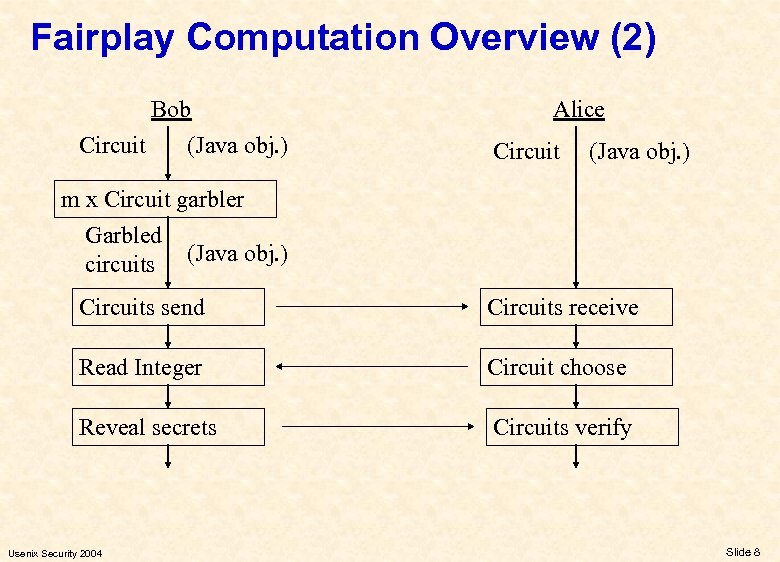 Fairplay Computation Overview (2)

Bob

Circuit (Java obj.)

m x Circuit garbler

Garbled circuits (Java obj.)

Circuits send

Read Integer

Reveal secrets

Alice

Circuit (Java obj.)

Circuits receive

Circuit choose

Circuits verify

Usenix Security 2004

Slide 8